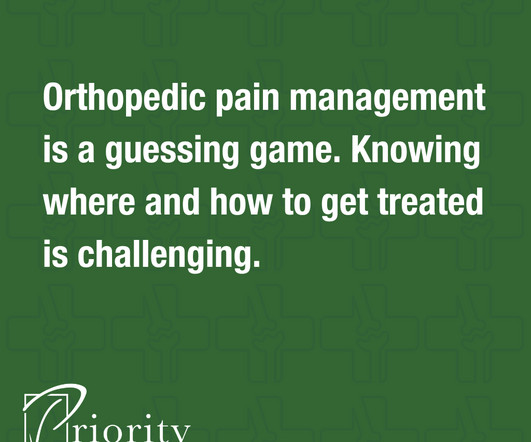 Orthopedic pain management is a guessing game. Knowing where and how to get treated is challenging.

Priority